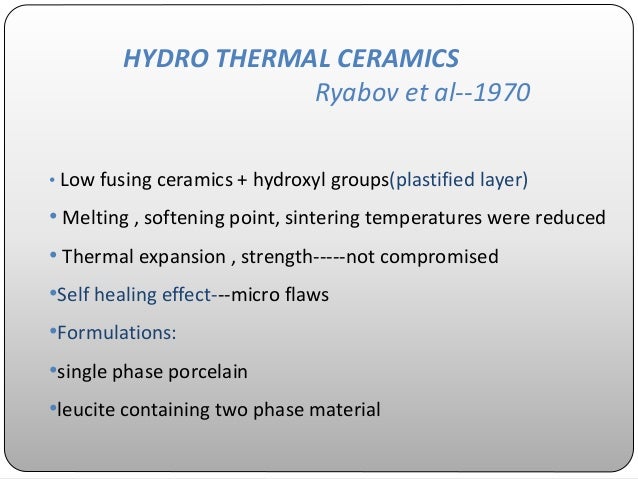 HYDRO THERMAL CERAMICS

Ryabov et al--1970

• Low fusing ceramics + hydroxyl groups(plastified layer)

• Melting , softening point, sintering temperatures were reduced

• Thermal expansion , strength-----not compromised

•Self healing effect---micro flaws

•Formulations:

•single phase porcelain

•leucite containing two phase material